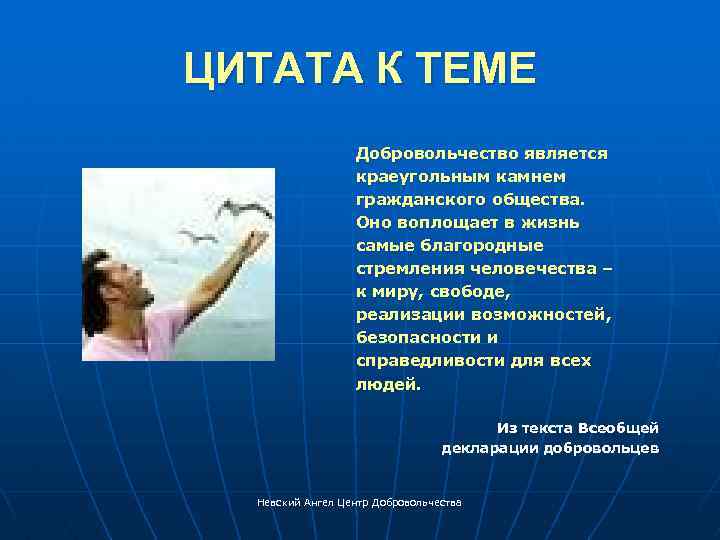 ЦИТАТА К ТЕМЕ

Добровольчество является краеугольным камнем гражданского общества. Оно воплощает в жизнь самые благородные стремления человечества – к миру, свободе, реализации возможностей, безопасности и справедливости для всех людей.

Из текста Всеобщей декларации добровольцев

Невский Ангел Центр Добровольчества